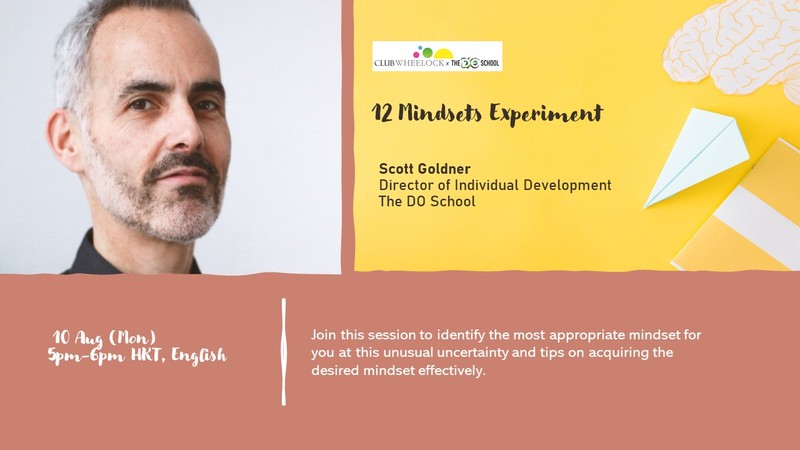 CLUBWHEELOCK × THE DO SCHOOL

12 Mindsets Experiment

Scott Goldner
Director of Individual Development
The DO School

10 Aug (Mon)
5pm-6pm HKT, English

Join this session to identify the most appropriate mindset for you at this unusual uncertainty and tips on acquiring the desired mindset effectively.